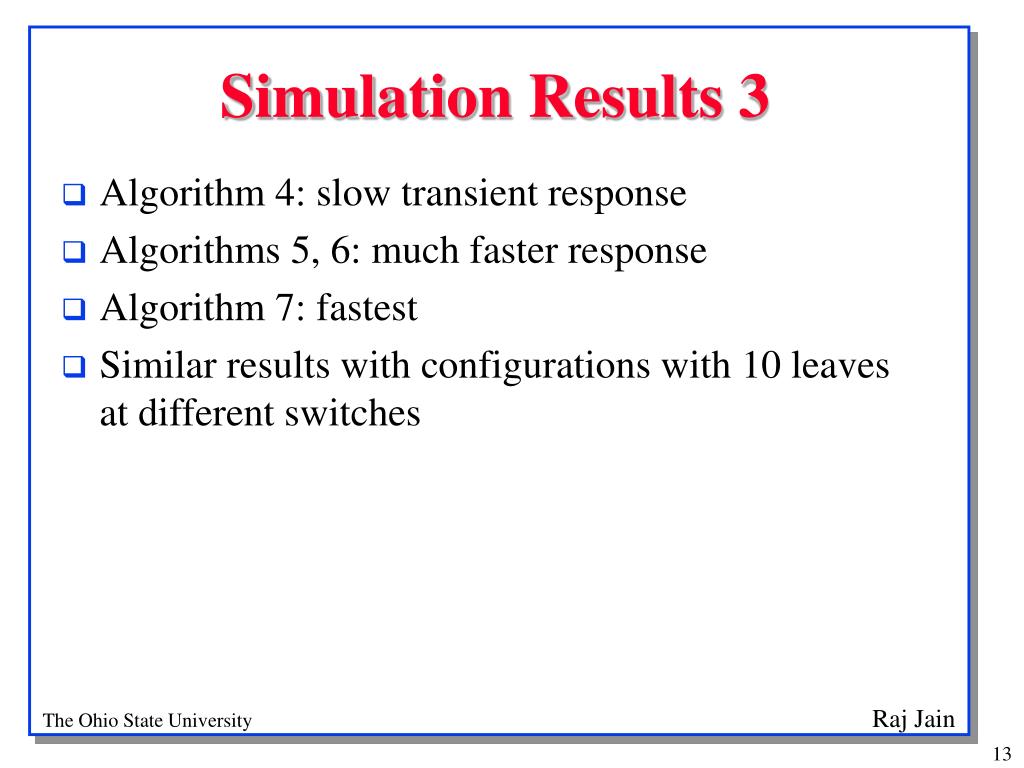 Simulation Results 3

❑ Algorithm 4: slow transient response
❑ Algorithms 5, 6: much faster response
❑ Algorithm 7: fastest
❑ Similar results with configurations with 10 leaves at different switches

The Ohio State University

Raj Jain

13